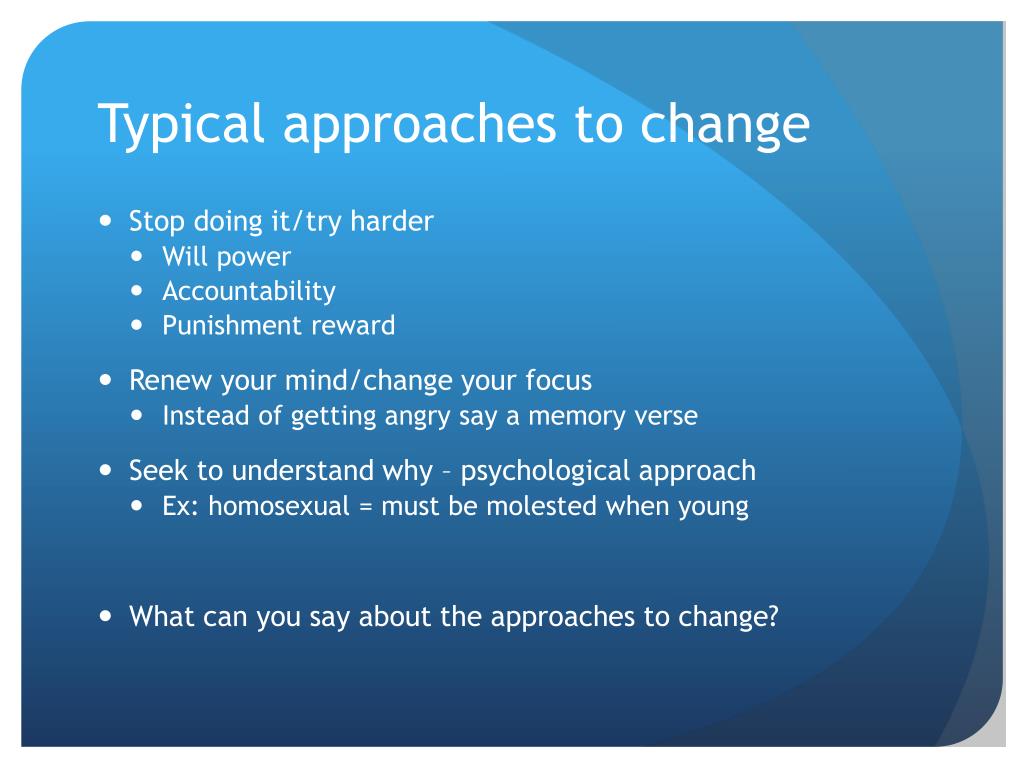 Typical approaches to change

- Stop doing it/try harder
  - Will power
  - Accountability
  - Punishment reward
- Renew your mind/change your focus
  - Instead of getting angry say a memory verse
- Seek to understand why – psychological approach
  - Ex: homosexual = must be molested when young
- What can you say about the approaches to change?